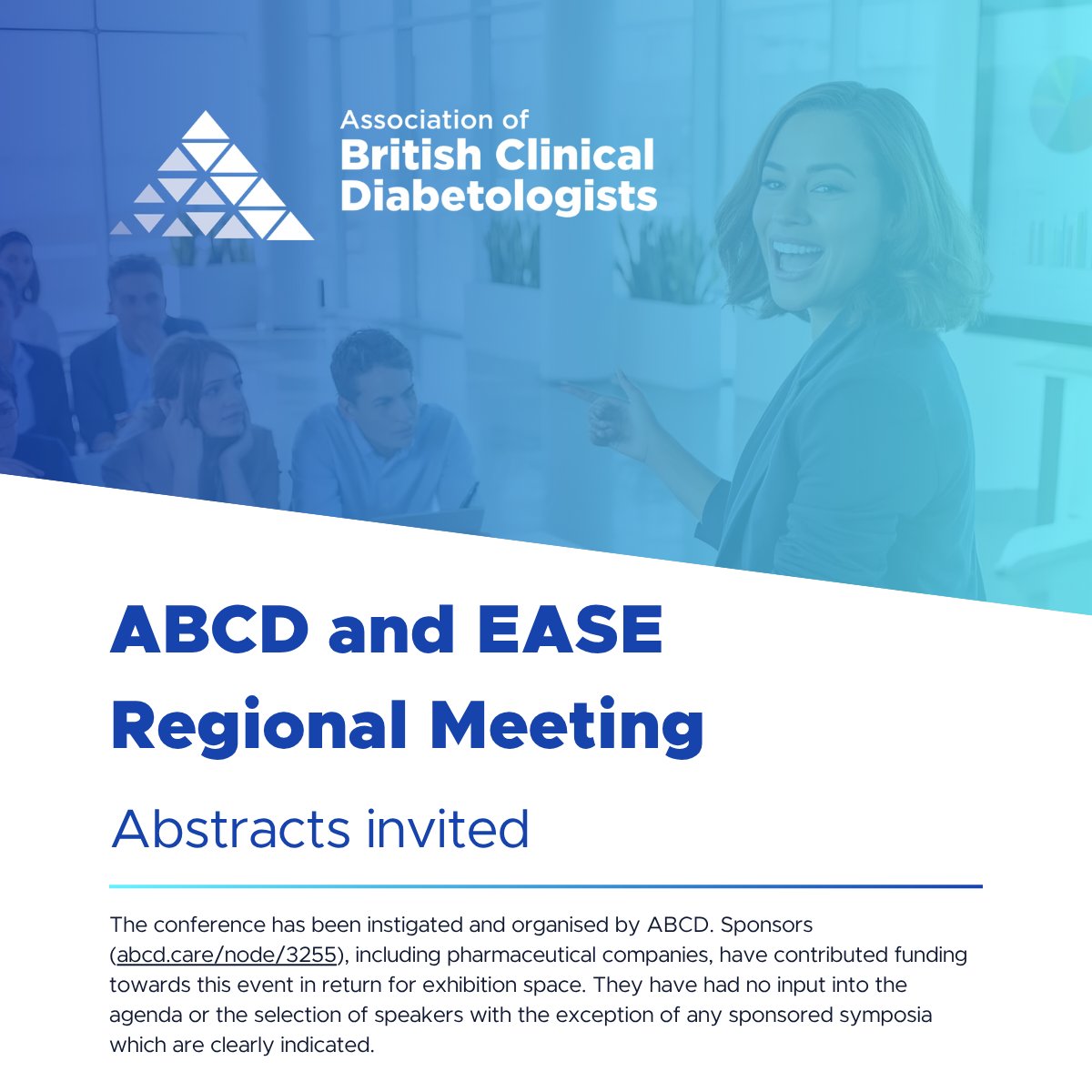 Association of
British Clinical
Diabetologists

ABCD and EASE Regional Meeting

Abstracts invited

The conference has been instigated and organised by ABCD. Sponsors (abcd.care/node/3255), including pharmaceutical companies, have contributed funding towards this event in return for exhibition space. They have had no input into the agenda or the selection of speakers with the exception of any sponsored symposia which are clearly indicated.